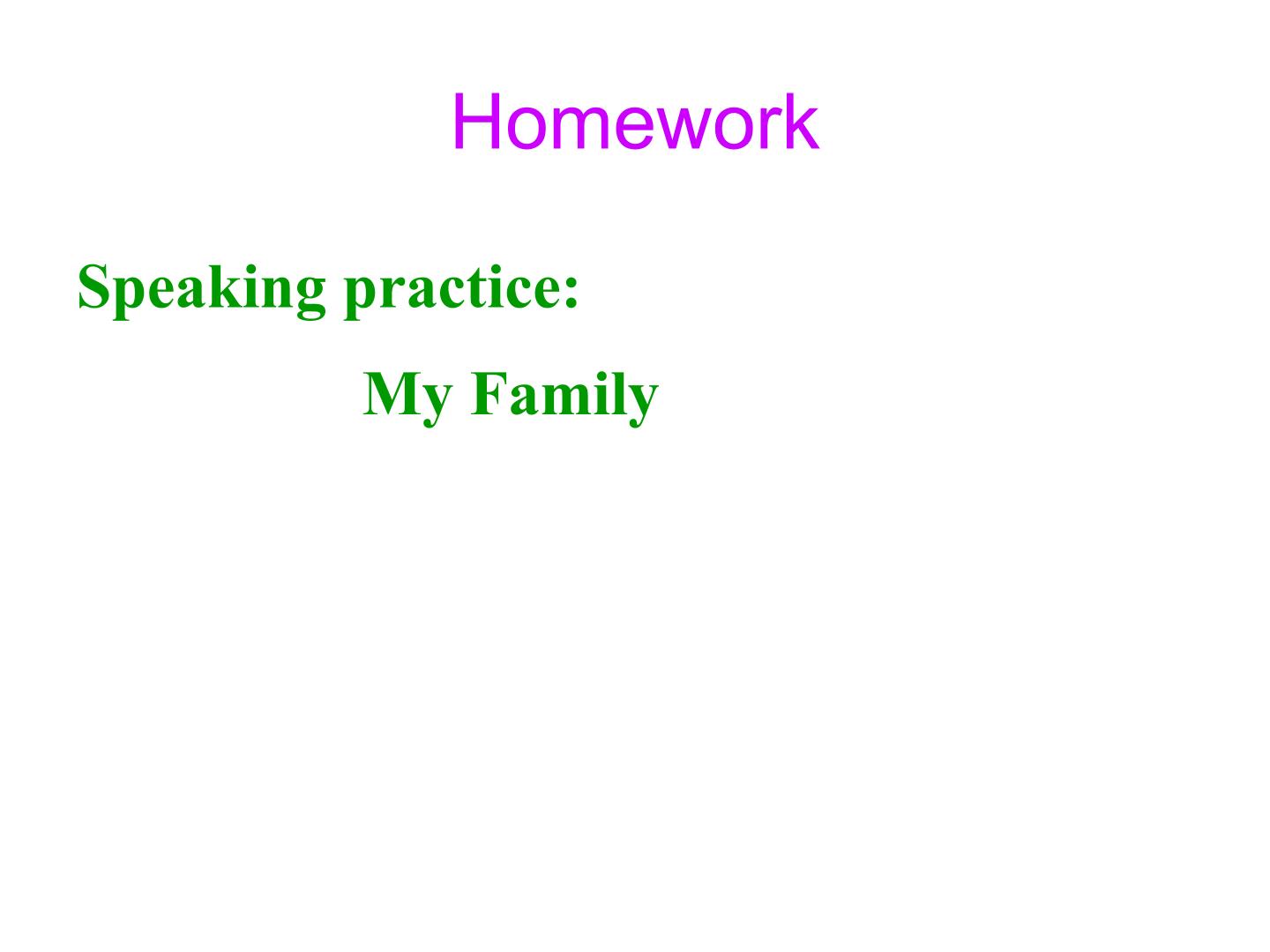 Homework

Speaking practice:

My Family